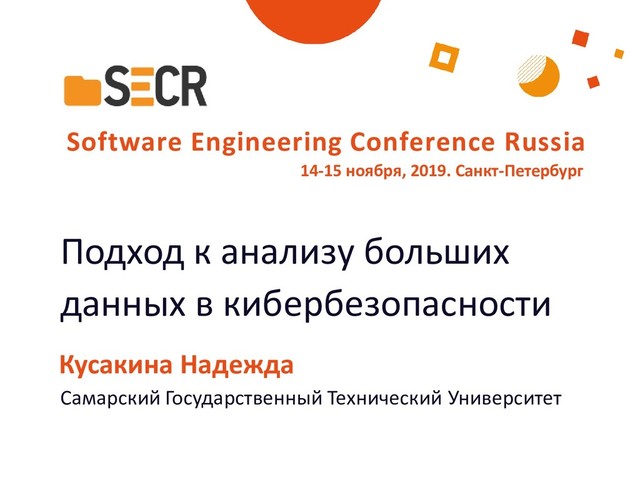 SECR

Software Engineering Conference Russia

14-15 ноября, 2019. Санкт-Петербург

Подход к анализу больших данных в кибербезопасности

Кусакина Надежда

Самарский Государственный Технический Университет